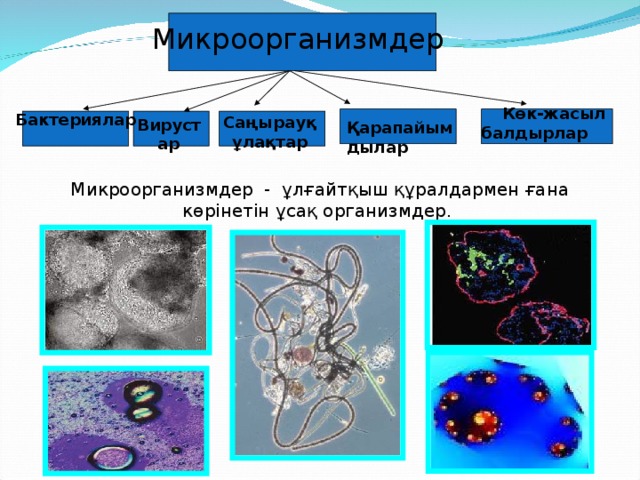 Микроорганизмдер

Бактериялар

Вирустар

Саңырауқұлақтар

Қарапайымдылар

Көк-жасыл балдырлар

Микроорганизмдер - ұлғайтқыш құралдармен ғана көрінетін ұсақ организмдер.